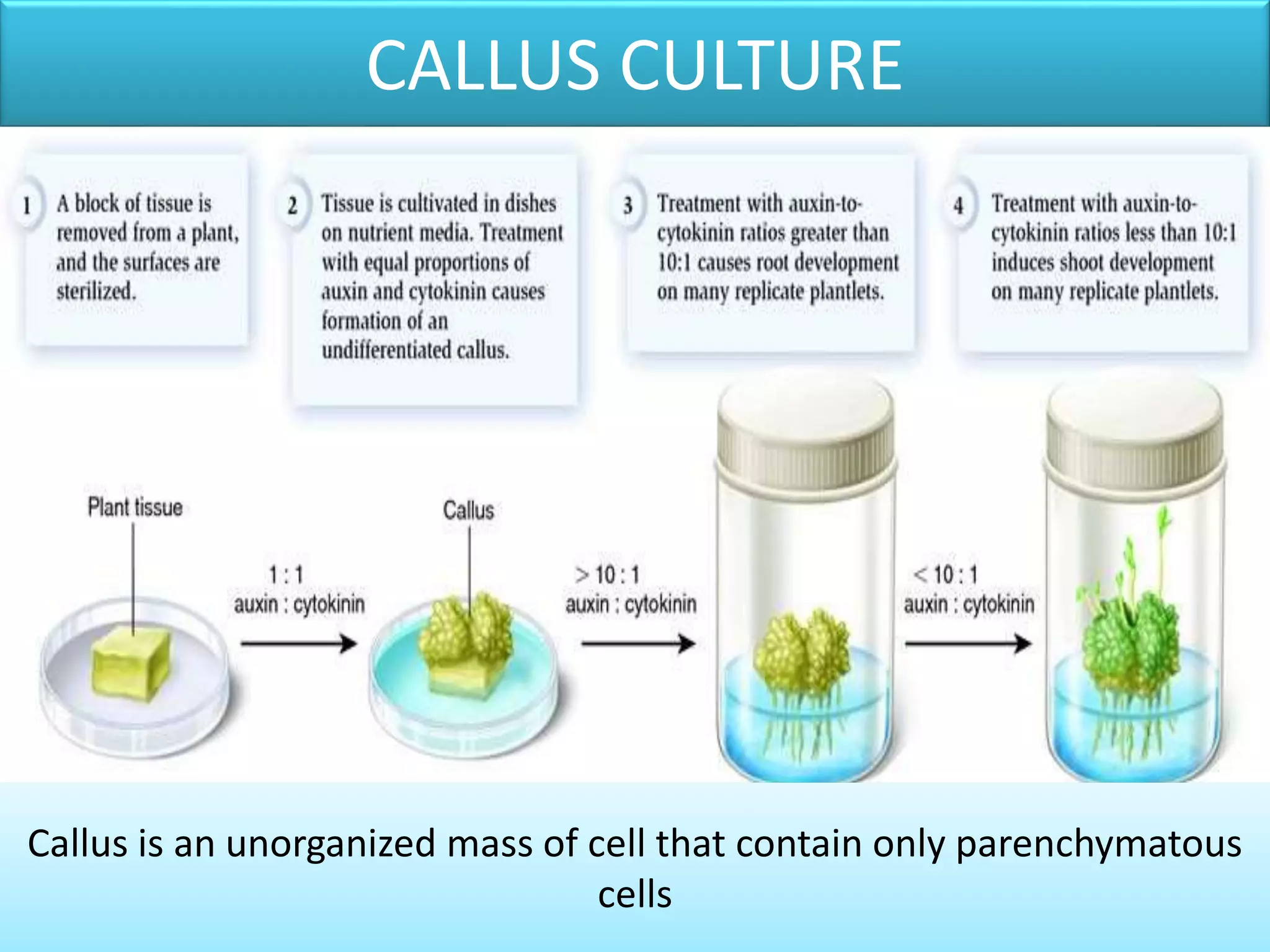 CALLUS CULTURE

1 A block of tissue is removed from a plant, and the surfaces are sterilized.

2 Tissue is cultivated in dishes on nutrient media. Treatment with equal proportions of auxin and cytokinin causes formation of an undifferentiated callus.

3 Treatment with auxin-to-cytokinin ratios greater than 10:1 causes root development on many replicate plantlets.

4 Treatment with auxin-to-cytokinin ratios less than 10:1 induces shoot development on many replicate plantlets.

Plant tissue

1 : 1
auxin : cytokinin

Callus

> 10 : 1
auxin : cytokinin

< 10 : 1
auxin : cytokinin

Callus is an unorganized mass of cell that contain only parenchymatous cells